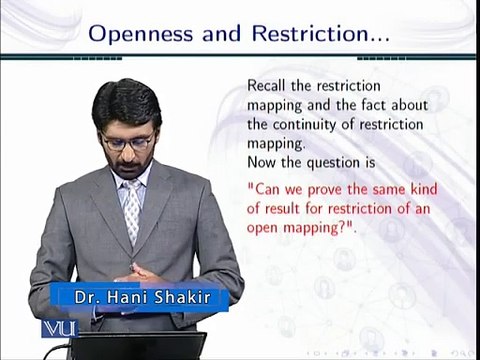 Openness and Restriction...

Recall the restriction mapping and the fact about the continuity of restriction mapping.
Now the question is

"Can we prove the same kind of result for restriction of an open mapping?".

Dr. Hani Shakir

VU